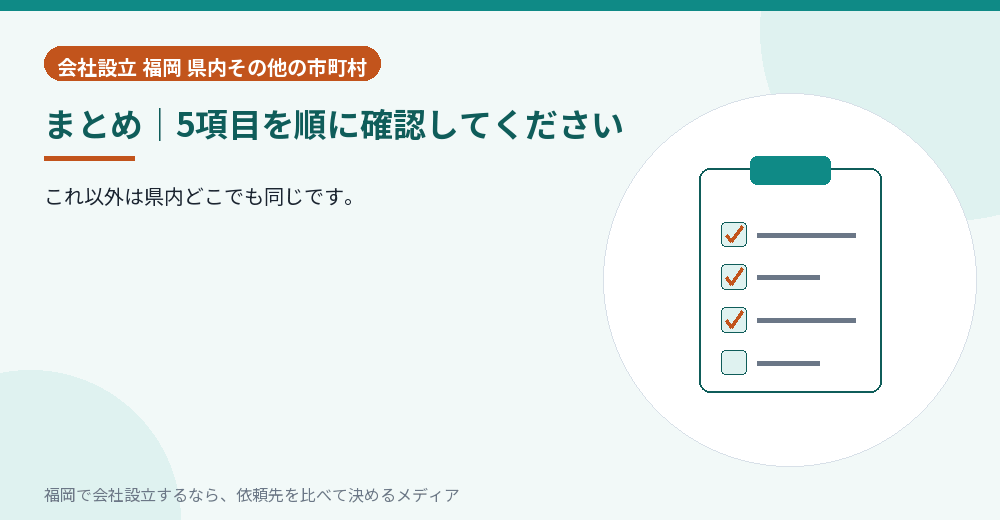 会社設立 福岡 県内その他の市町村

まとめ｜5項目を順に確認してください

これ以外は県内どこでも同じです。

福岡で会社設立するなら、依頼先を比べて決めるメディア